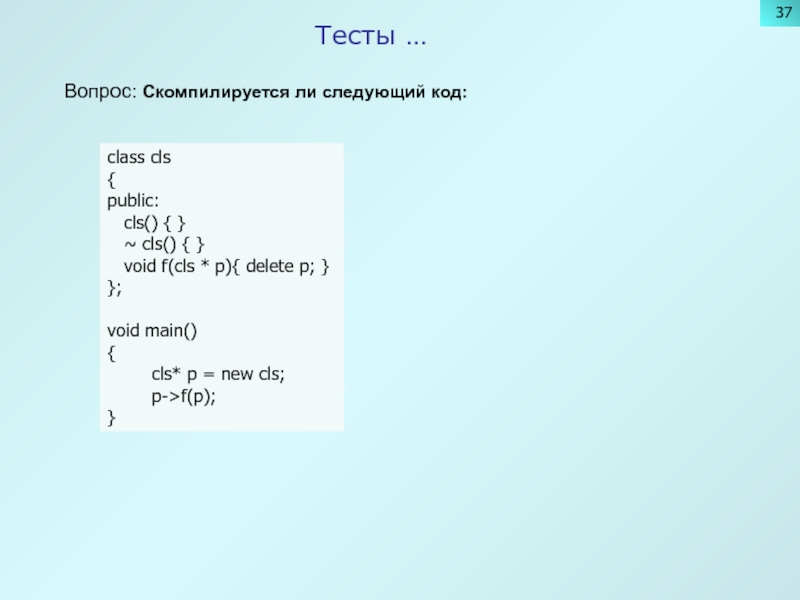 37

Тесты …

Вопрос: Скомпилируется ли следующий код:

class cls
{
public:
   cls() { }
   ~ cls() { }
   void f(cls * p){ delete p; }
};

void main()
{
      cls* p = new cls;
      p->f(p);
}